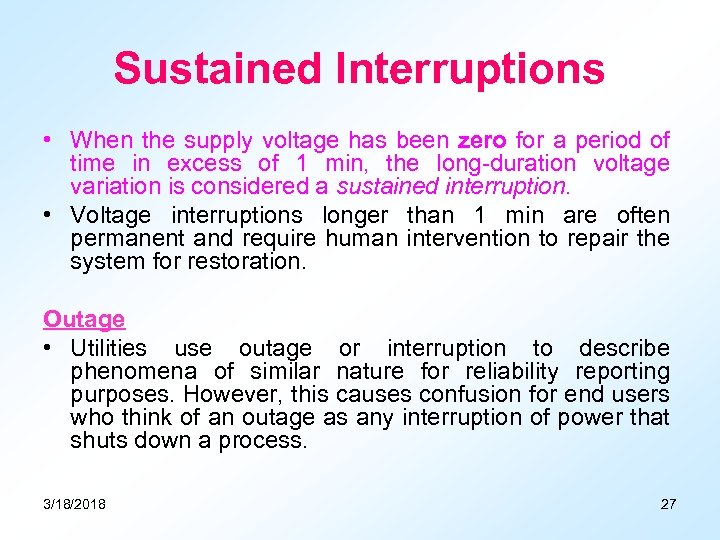 Sustained Interruptions

• When the supply voltage has been zero for a period of time in excess of 1 min, the long-duration voltage variation is considered a sustained interruption.

• Voltage interruptions longer than 1 min are often permanent and require human intervention to repair the system for restoration.

Outage

• Utilities use outage or interruption to describe phenomena of similar nature for reliability reporting purposes. However, this causes confusion for end users who think of an outage as any interruption of power that shuts down a process.

3/18/2018

27